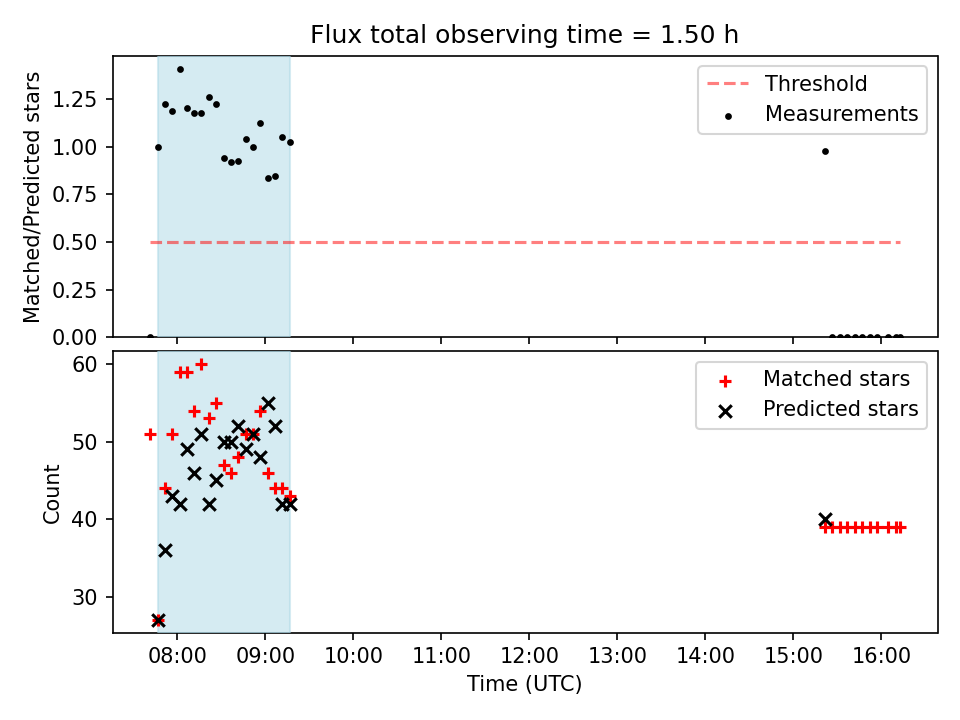 Flux total observing time = 1.50 h

Matched/Predicted stars

1.25
1.00
0.75
0.50
0.25
0.00

Threshold
Measurements

Count

60
50
40
30

Matched stars
Predicted stars

08:00 09:00 10:00 11:00 12:00 13:00 14:00 15:00 16:00

Time (UTC)